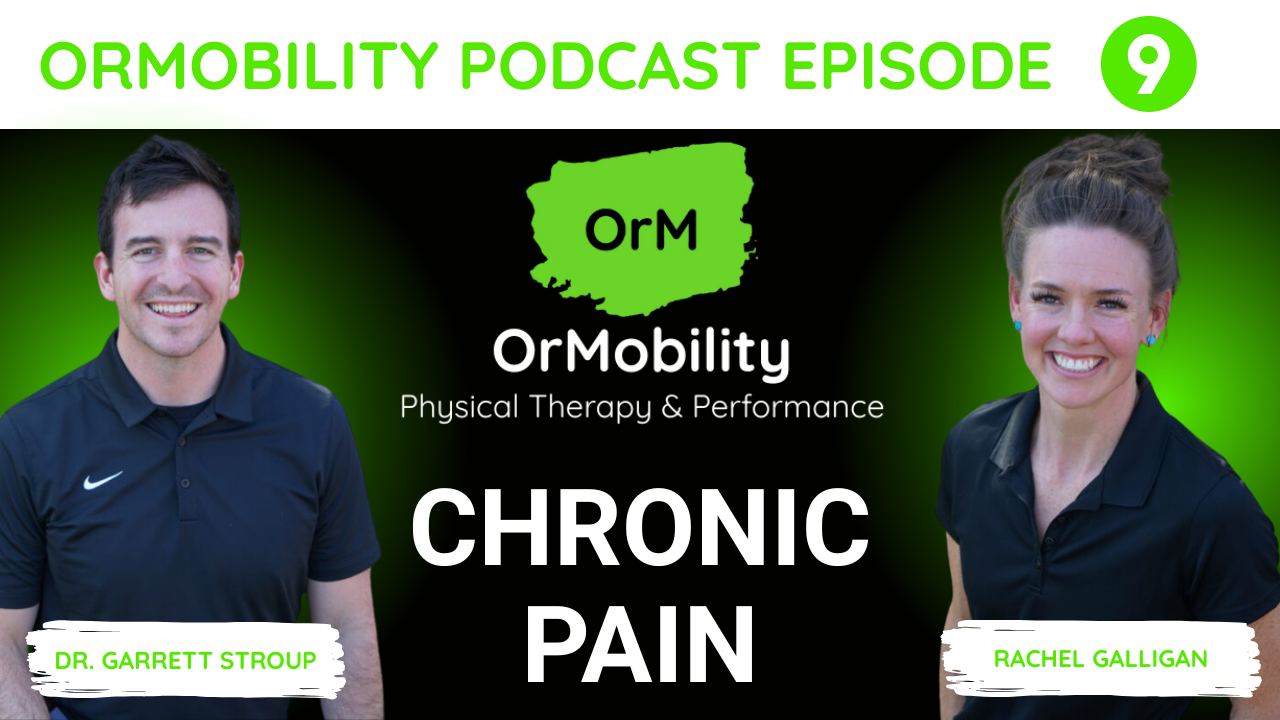 ORMOBILITY PODCAST EPISODE 9

OrM

OrMobility
Physical Therapy & Performance

CHRONIC PAIN

DR. GARRETT STROUP

RACHEL GALLIGAN